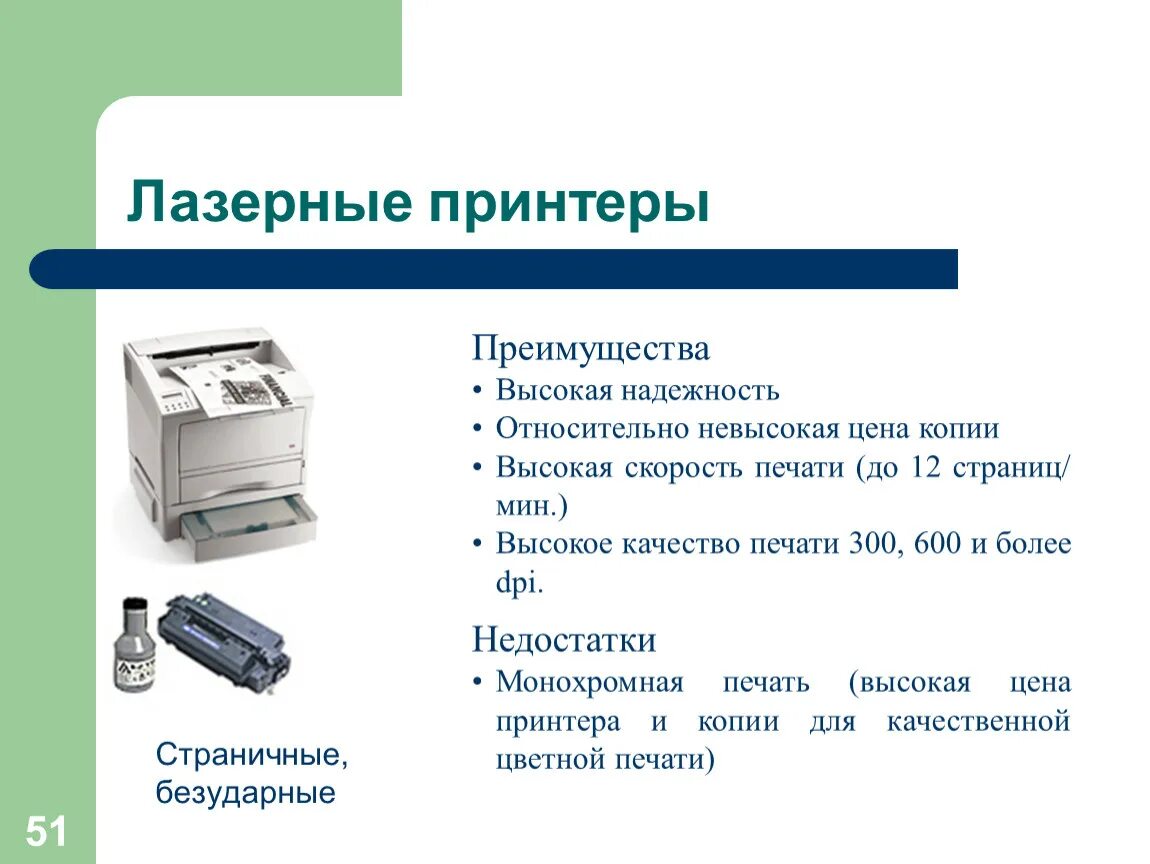 Лазерные принтеры

Преимущества
• Высокая надежность
• Относительно невысокая цена копии
• Высокая скорость печати (до 12 страниц/мин.)
• Высокое качество печати 300, 600 и более dpi.

Недостатки
• Монохромная печать (высокая цена принтера и копии для качественной цветной печати)

Страничные, безударные

51